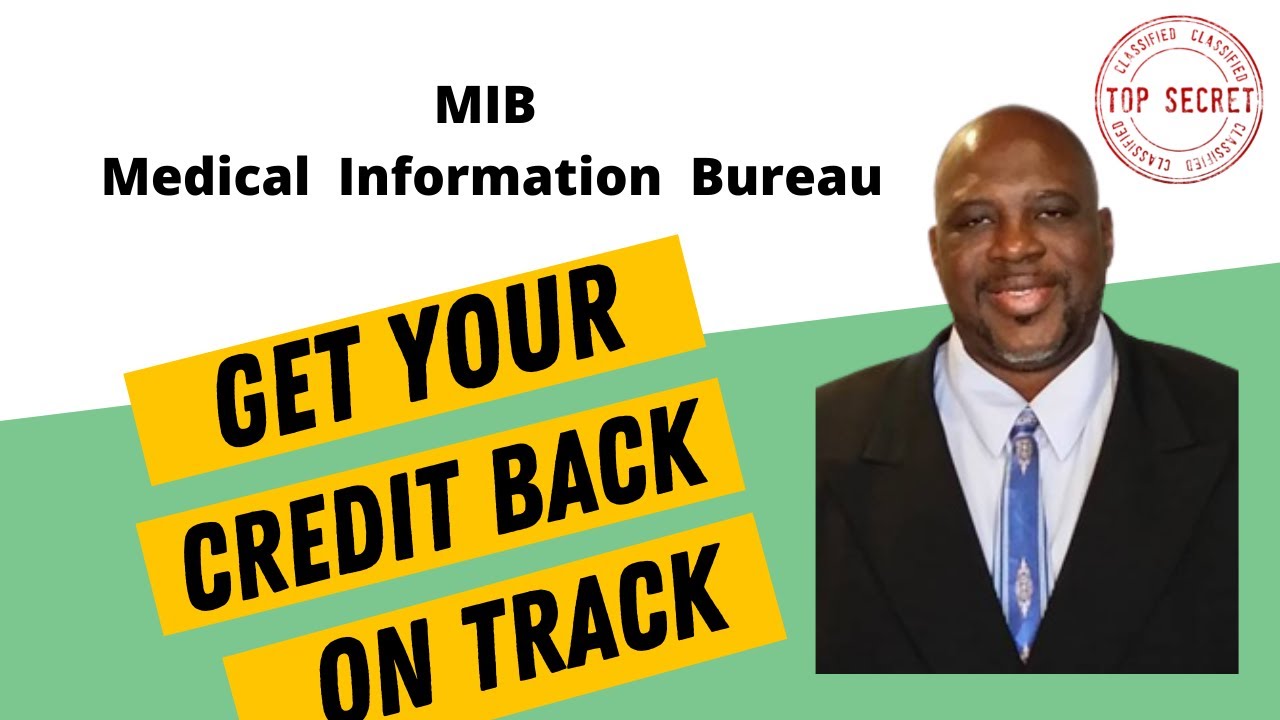 MIB
Medical Information Bureau

CLASSIFIED CLASSIFIED
TOP SECRET
CLASSIFIED CLASSIFIED

GET YOUR
CREDIT BACK
ON TRACK